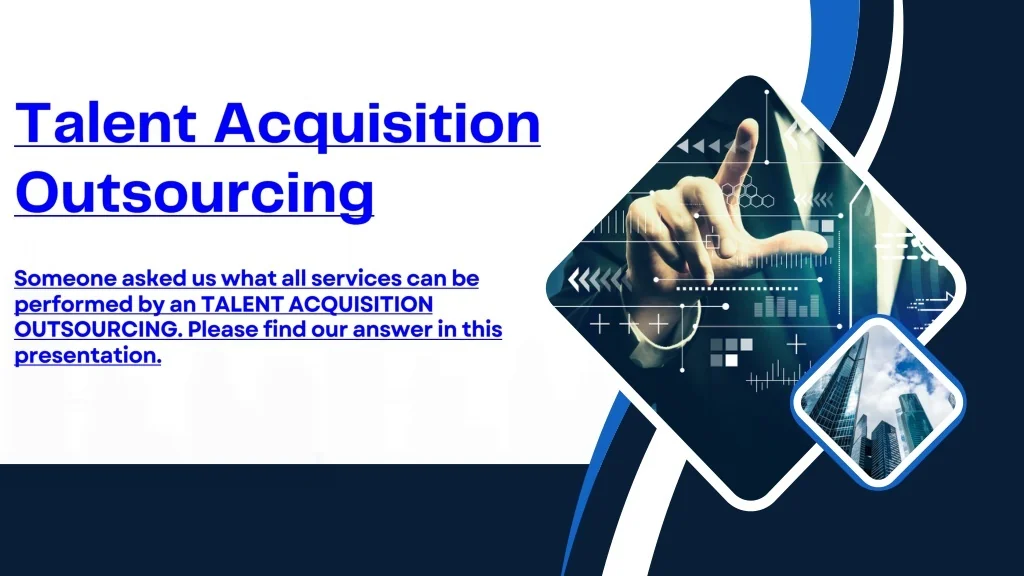 Talent Acquisition Outsourcing

Someone asked us what all services can be performed by an TALENT ACQUISITION OUTSOURCING. Please find our answer in this presentation.